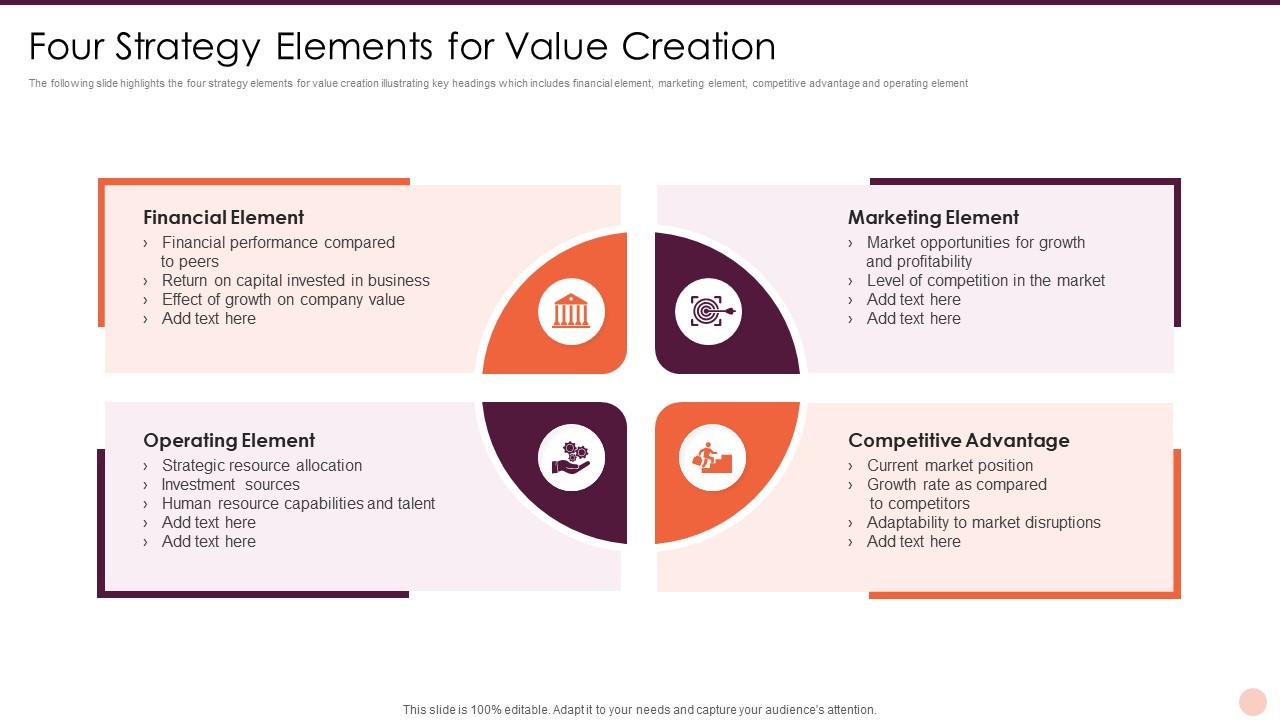 Four Strategy Elements for Value Creation

The following slide highlights the four strategy elements for value creation illustrating key headings which includes financial element, marketing element, competitive advantage and operating element

Financial Element
› Financial performance compared to peers
› Return on capital invested in business
› Effect of growth on company value
› Add text here

Marketing Element
› Market opportunities for growth and profitability
› Level of competition in the market
› Add text here
› Add text here

Operating Element
› Strategic resource allocation
› Investment sources
› Human resource capabilities and talent
› Add text here
› Add text here

Competitive Advantage
› Current market position
› Growth rate as compared to competitors
› Adaptability to market disruptions
› Add text here

This slide is 100% editable. Adapt it to your needs and capture your audience's attention.